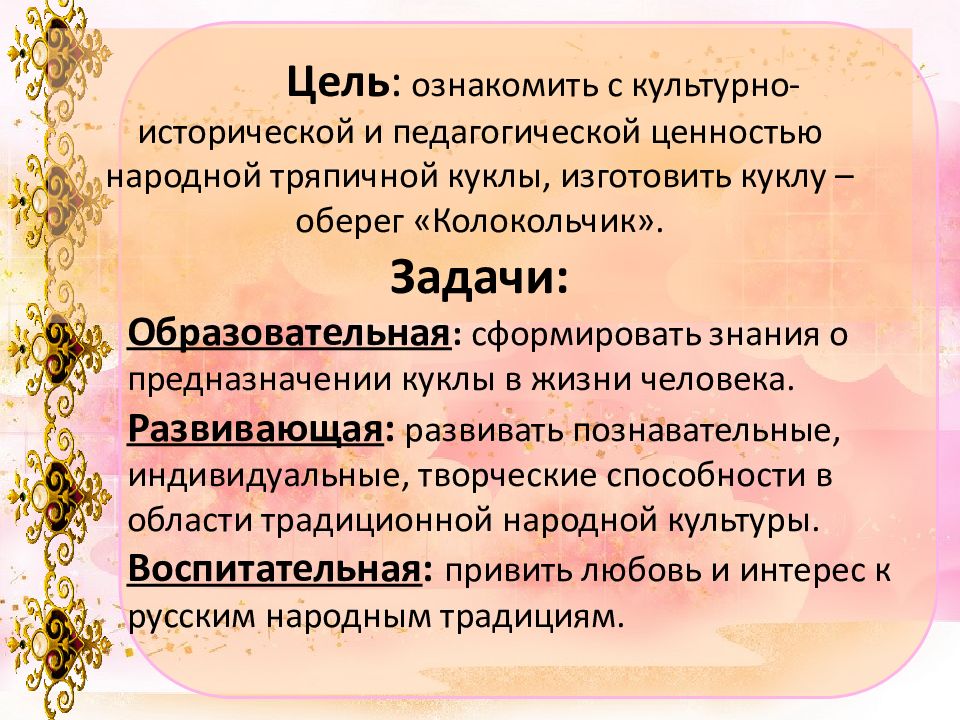 Цель: ознакомить с культурно-исторической и педагогической ценностью народной тряпичной куклы, изготовить куклу – оберег «Колокольчик».

Задачи:

Образовательная: сформировать знания о предназначении куклы в жизни человека.

Развивающая: развивать познавательные, индивидуальные, творческие способности в области традиционной народной культуры.

Воспитательная: привить любовь и интерес к русским народным традициям.